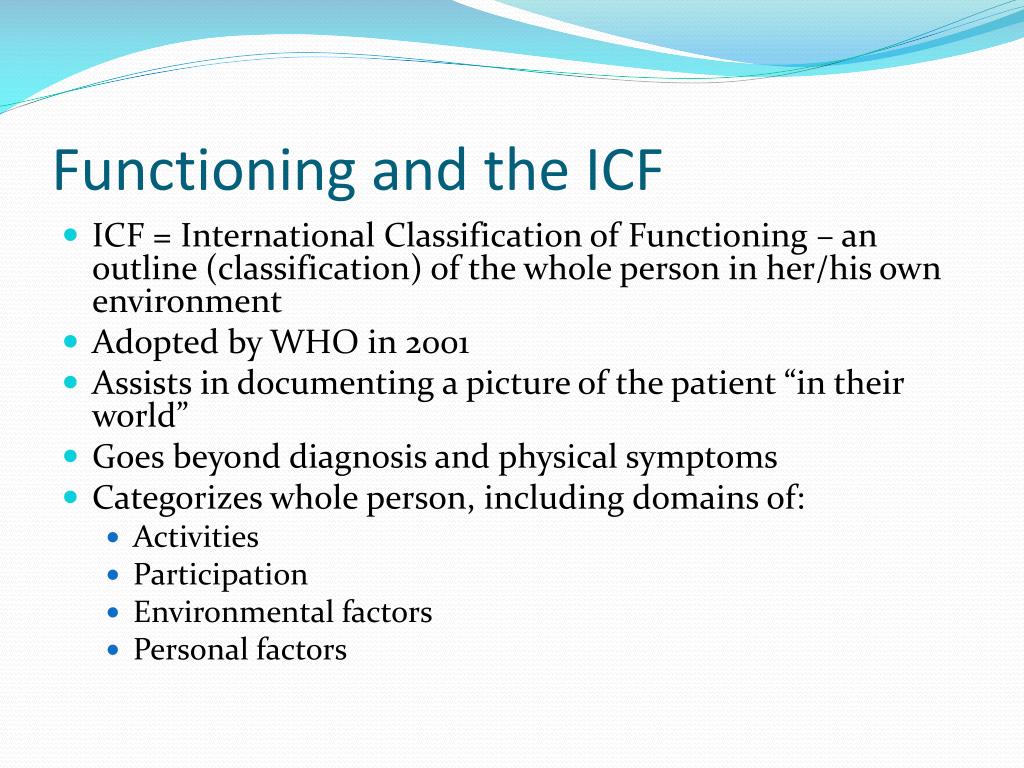 Functioning and the ICF

- ICF = International Classification of Functioning – an outline (classification) of the whole person in her/his own environment
- Adopted by WHO in 2001
- Assists in documenting a picture of the patient “in their world”
- Goes beyond diagnosis and physical symptoms
- Categorizes whole person, including domains of:
  - Activities
  - Participation
  - Environmental factors
  - Personal factors